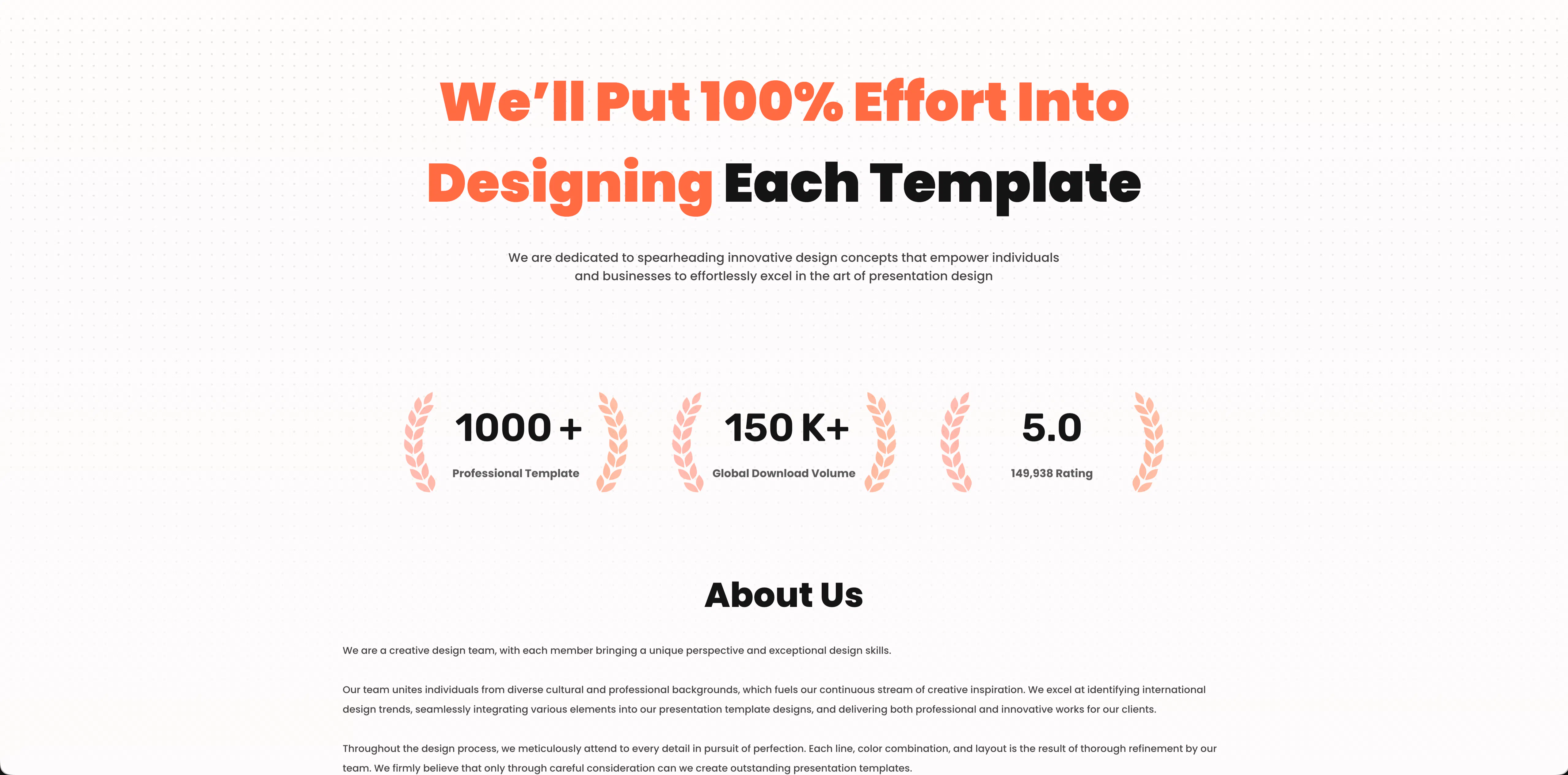 We’ll Put 100% Effort Into Designing Each Template

We are dedicated to spearheading innovative design concepts that empower individuals and businesses to effortlessly excel in the art of presentation design

1000 +
Professional Template

150 K+
Global Download Volume

5.0
149,938 Rating

About Us

We are a creative design team, with each member bringing a unique perspective and exceptional design skills.

Our team unites individuals from diverse cultural and professional backgrounds, which fuels our continuous stream of creative inspiration. We excel at identifying international design trends, seamlessly integrating various elements into our presentation template designs, and delivering both professional and innovative works for our clients.

Throughout the design process, we meticulously attend to every detail in pursuit of perfection. Each line, color combination, and layout is the result of thorough refinement by our team. We firmly believe that only through careful consideration can we create outstanding presentation templates.